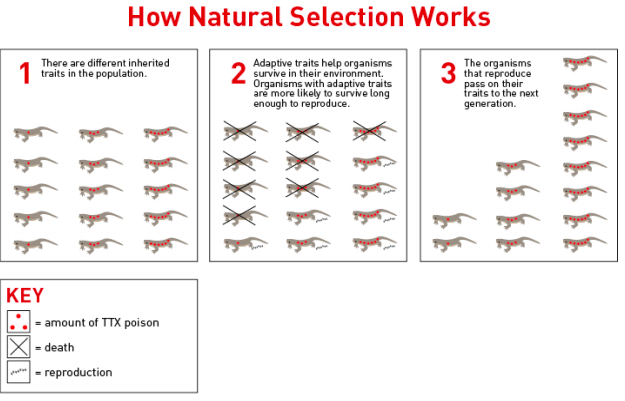 How Natural Selection Works

1 There are different inherited traits in the population.

2 Adaptive traits help organisms survive in their environment. Organisms with adaptive traits are more likely to survive long enough to reproduce.

3 The organisms that reproduce pass on their traits to the next generation.

KEY
= amount of TTX poison
= death
= reproduction